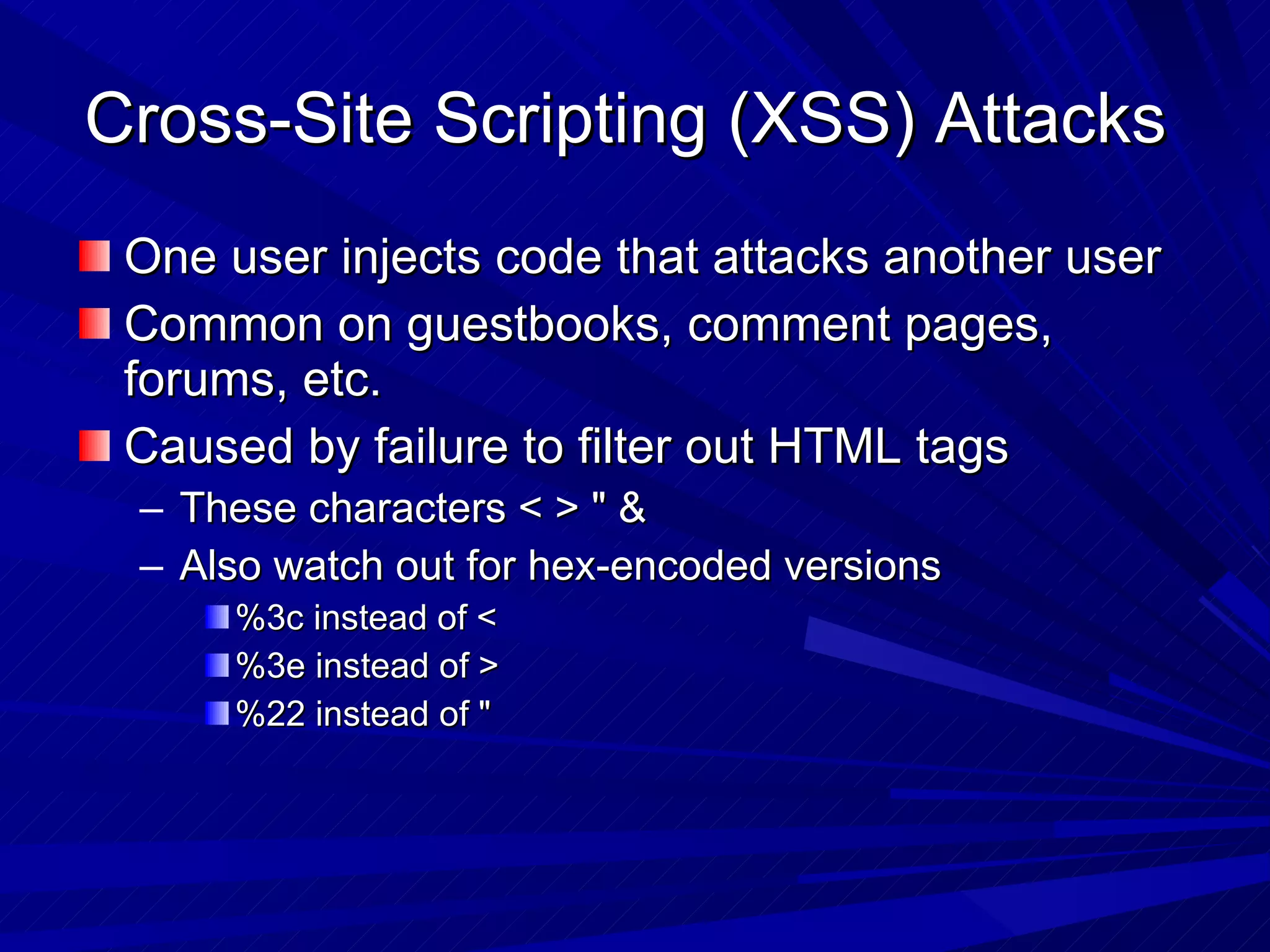 Cross-Site Scripting (XSS) Attacks

One user injects code that attacks another user

Common on guestbooks, comment pages, forums, etc.

Caused by failure to filter out HTML tags

– These characters < > " &

– Also watch out for hex-encoded versions

%3c instead of <

%3e instead of >

%22 instead of "